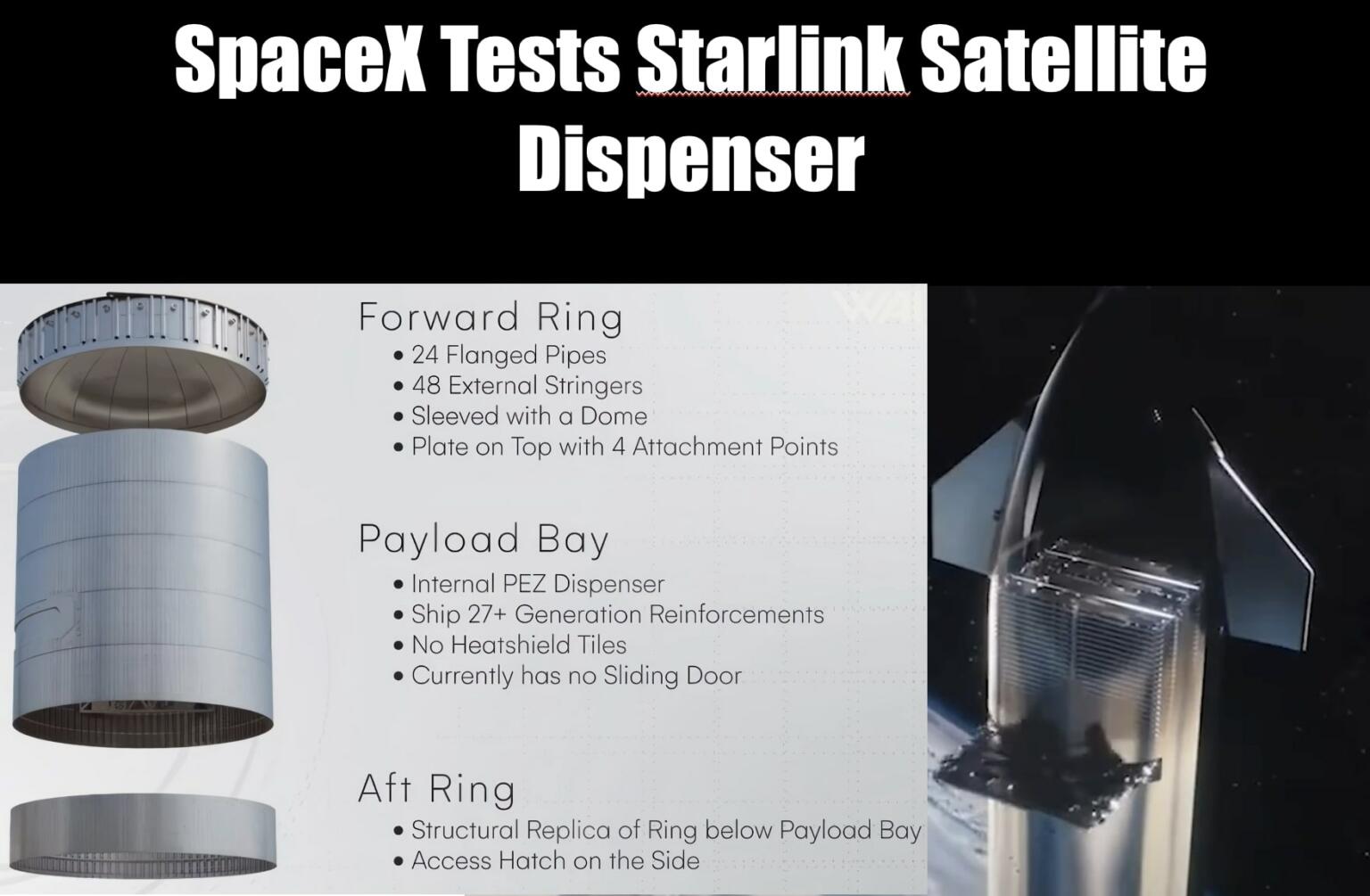 SpaceX Tests Starlink Satellite Dispenser

Forward Ring
• 24 Flanged Pipes
• 48 External Stringers
• Sleeved with a Dome
• Plate on Top with 4 Attachment Points

Payload Bay
• Internal PEZ Dispenser
• Ship 27+ Generation Reinforcements
• No Heatshield Tiles
• Currently has no Sliding Door

Aft Ring
• Structural Replica of Ring below Payload Bay
• Access Hatch on the Side